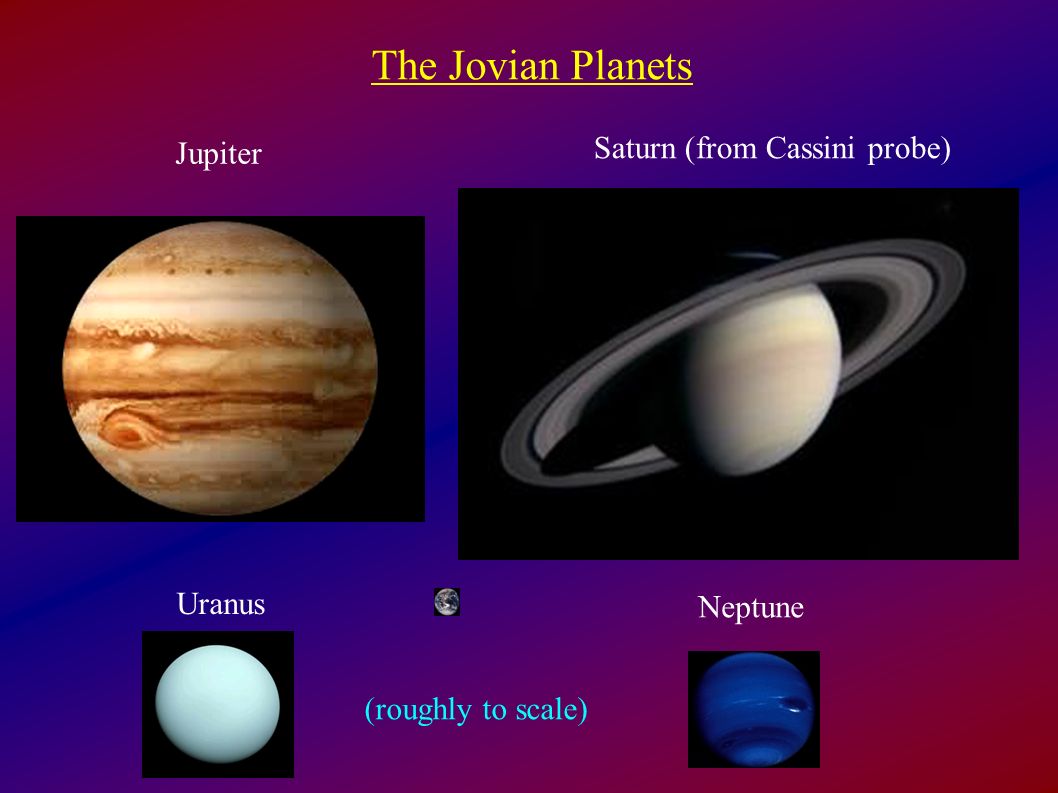 The Jovian Planets

Jupiter

Saturn (from Cassini probe)

Uranus

Neptune

(roughly to scale)